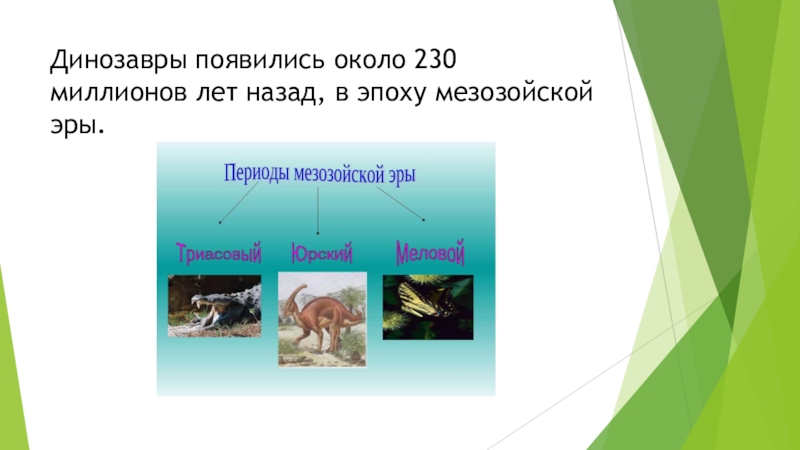 Динозавры появились около 230 миллионов лет назад, в эпоху мезозойской эры.

Периоды мезозойской эры

Триасовый

Юрский

Меловой